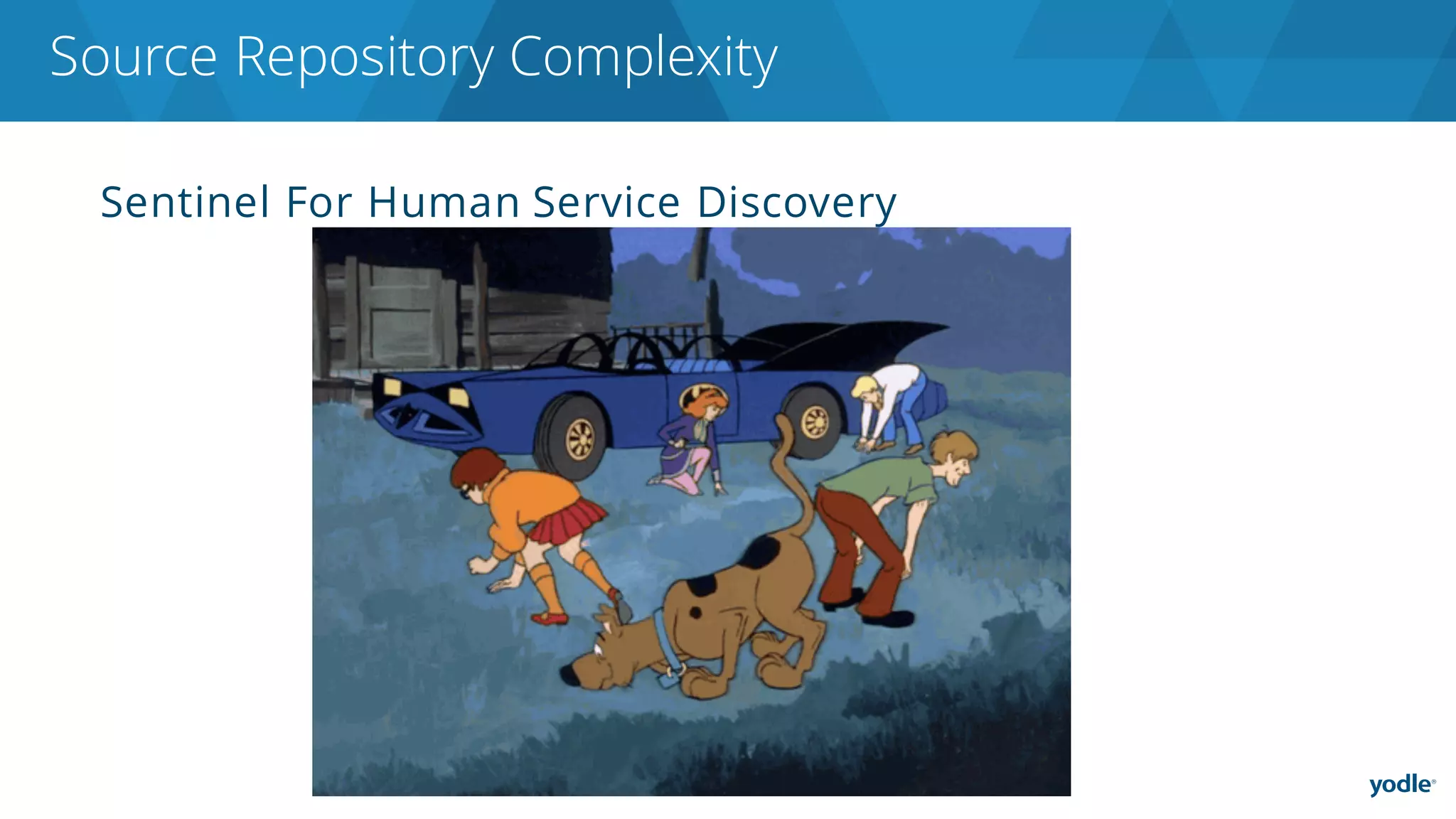 Source Repository Complexity

Sentinel For Human Service Discovery

yodle®